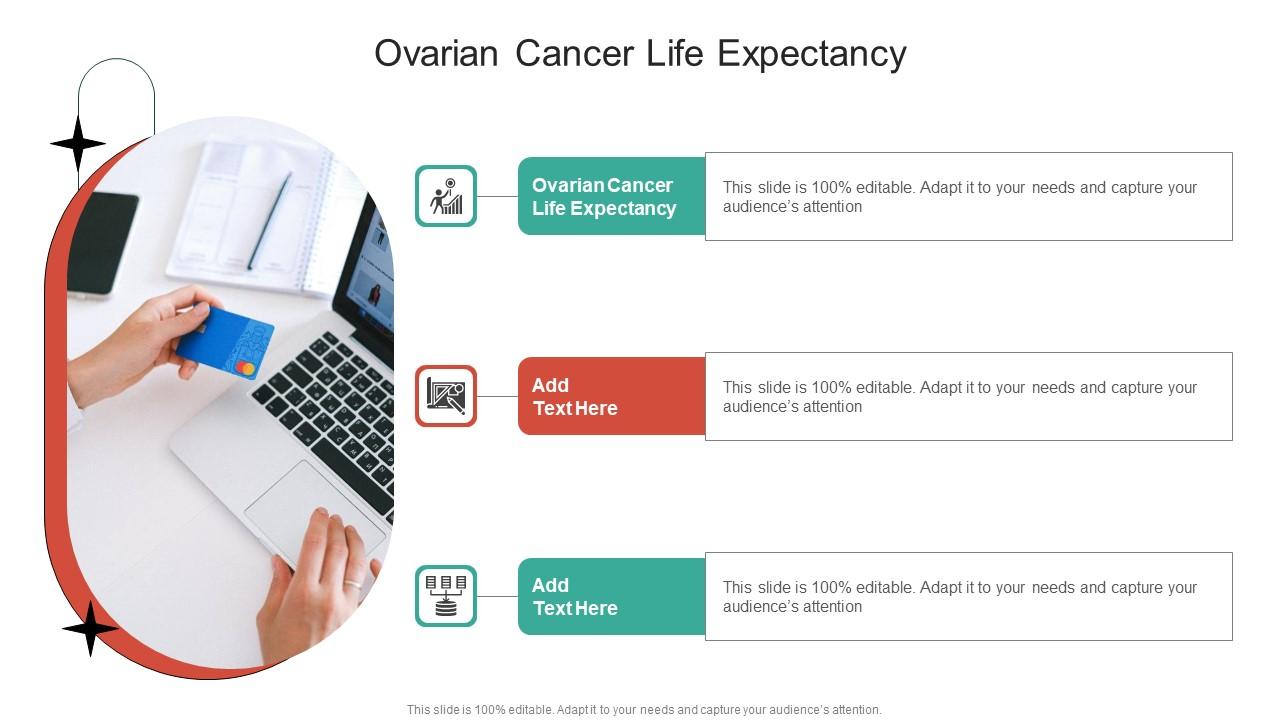 Ovarian Cancer Life Expectancy

Ovarian Cancer Life Expectancy

This slide is 100% editable. Adapt it to your needs and capture your audience's attention

Add Text Here

This slide is 100% editable. Adapt it to your needs and capture your audience's attention

Add Text Here

This slide is 100% editable. Adapt it to your needs and capture your audience's attention

This slide is 100% editable. Adapt it to your needs and capture your audience's attention.